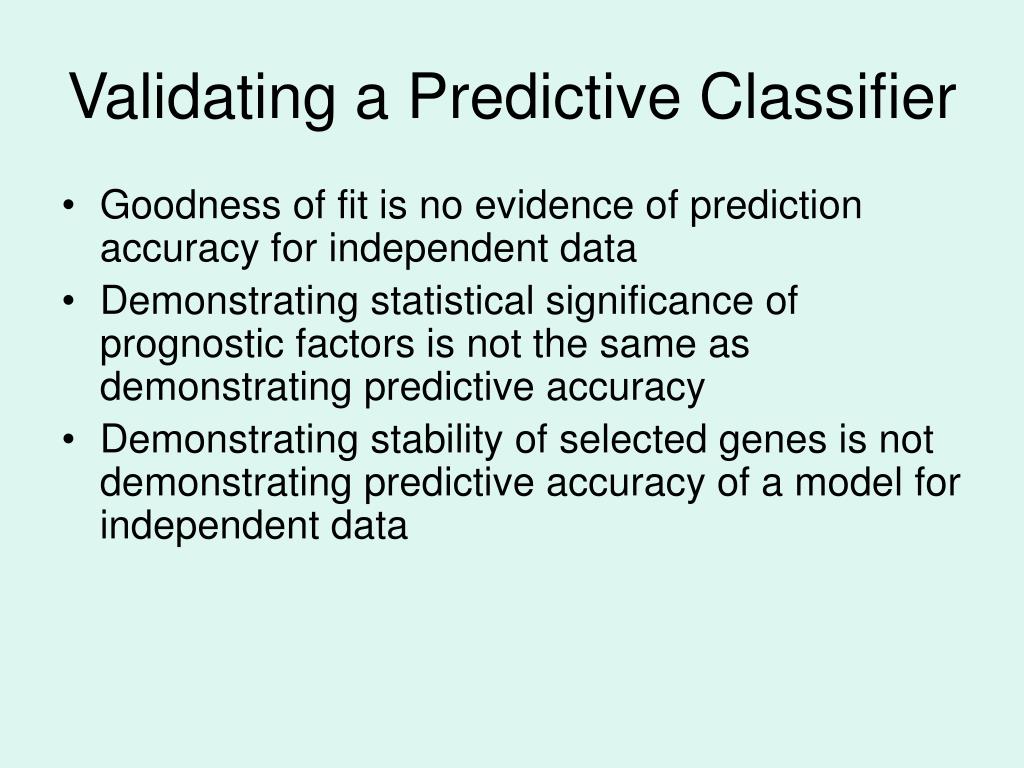 Validating a Predictive Classifier

• Goodness of fit is no evidence of prediction accuracy for independent data
• Demonstrating statistical significance of prognostic factors is not the same as demonstrating predictive accuracy
• Demonstrating stability of selected genes is not demonstrating predictive accuracy of a model for independent data